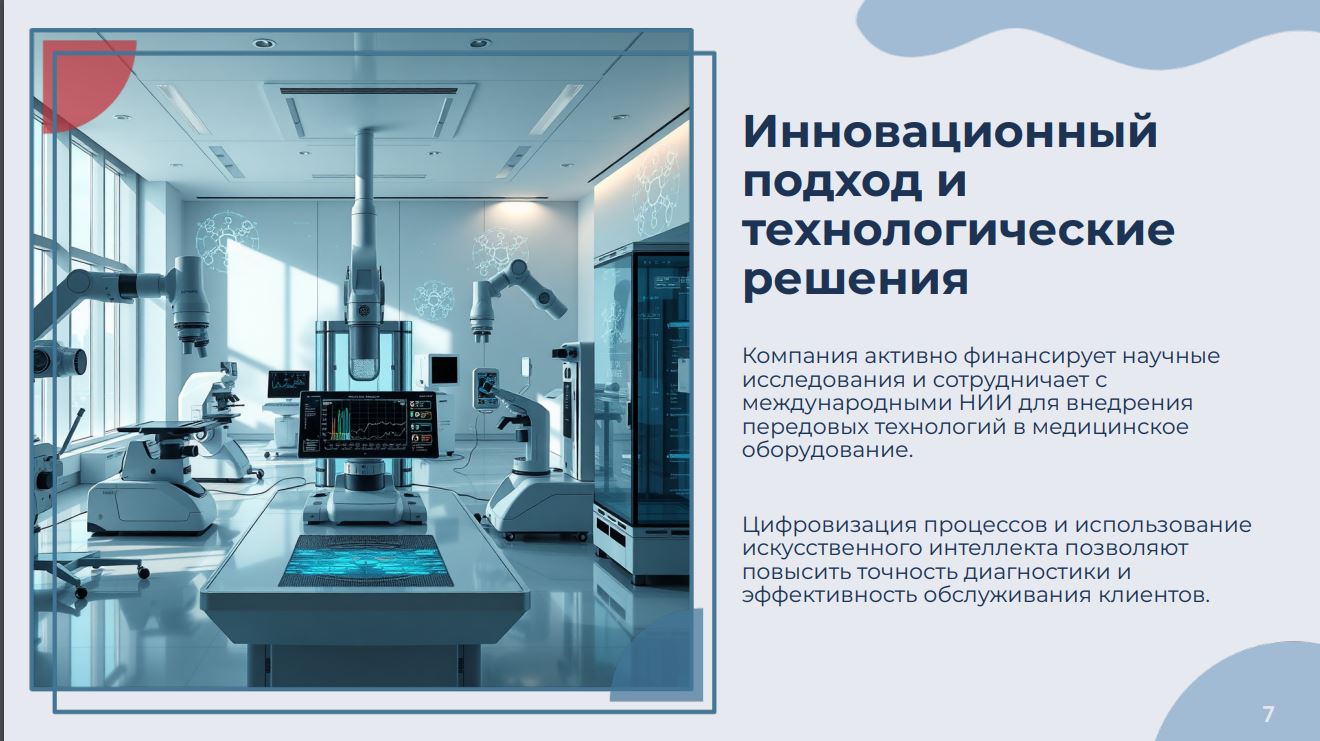 Инновационный подход и технологические решения

Компания активно финансирует научные исследования и сотрудничает с международными НИИ для внедрения передовых технологий в медицинское оборудование.

Цифровизация процессов и использование искусственного интеллекта позволяют повысить точность диагностики и эффективность обслуживания клиентов.

7